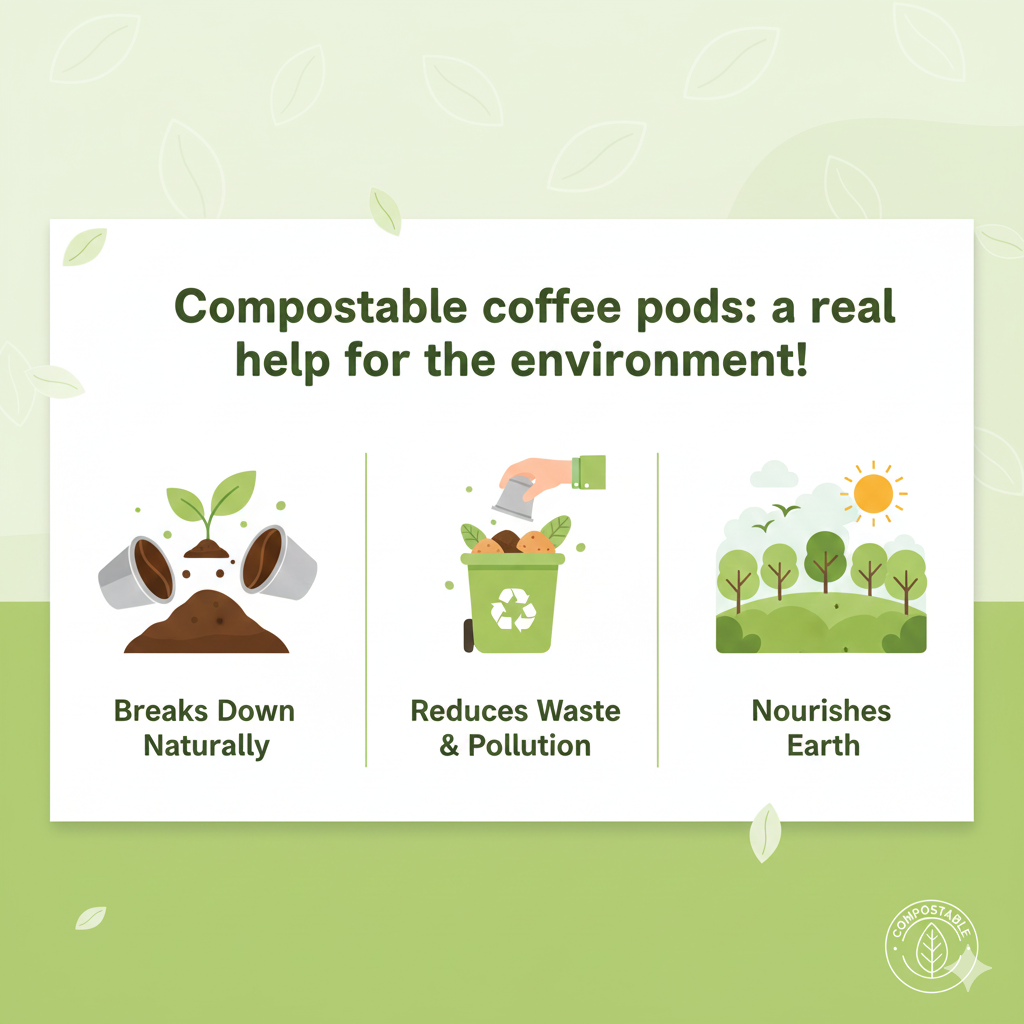 Compostable coffee pods: a real help for the environment!

Breaks Down Naturally

Reduces Waste & Pollution

Nourishes Earth

COMPOSTABLE